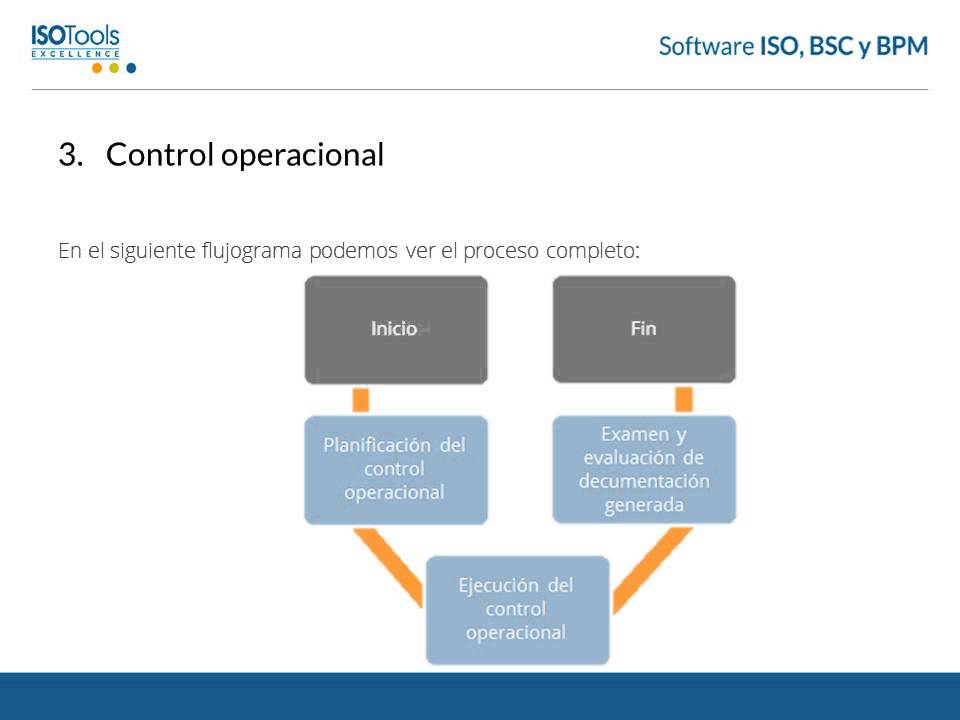 ISOTools EXCELLENCE

Software ISO, BSC y BPM

3. Control operacional

En el siguiente flujograma podemos ver el proceso completo:

Inicio

Fin

Planificación del control operacional

Examen y evaluación de decumentación generada

Ejecución del control operacional